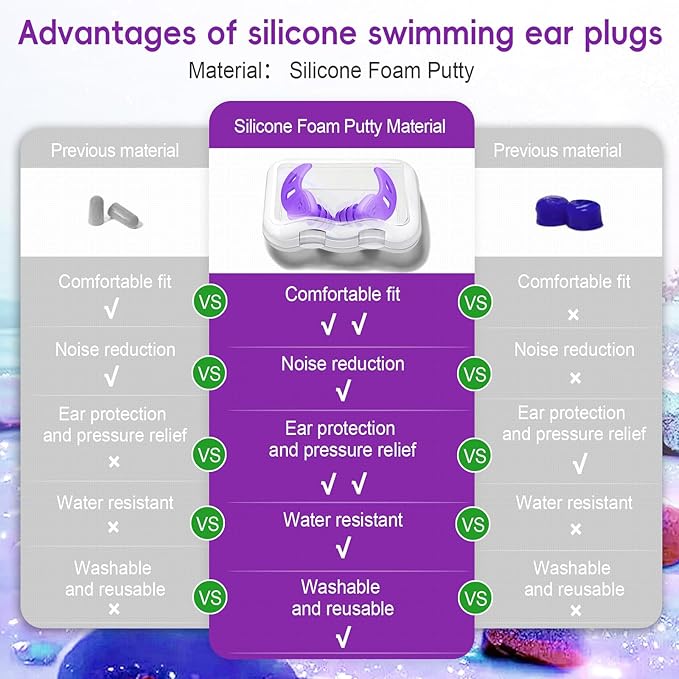 Advantages of silicone swimming ear plugs

Material： Silicone Foam Putty

Previous material

Comfortable fit
√

Noise reduction
√

Ear protection and pressure relief
×

Water resistant
×

Washable and reusable
×

VS VS VS VS VS

Silicone Foam Putty Material

Comfortable fit
√ √

Noise reduction
√

Ear protection and pressure relief
√ √

Water resistant
√

Washable and reusable
√

VS VS VS VS VS

Previous material

Comfortable fit
×

Noise reduction
×

Ear protection and pressure relief
√

Water resistant
×

Washable and reusable
×